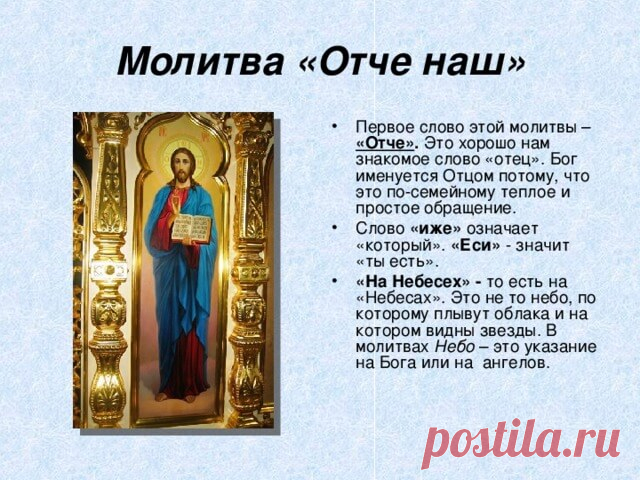 Молитва «Отче наш»

• Первое слово этой молитвы – «Отче». Это хорошо нам знакомое слово «отец». Бог именуется Отцом потому, что это по-семейному теплое и простое обращение.

• Слово «иже» означает «который». «Еси» - значит «ты есть».

• «На Небесех» - то есть на «Небесах». Это не то небо, по которому плывут облака и на котором видны звезды. В молитвах Небо – это указание на Бога или на ангелов.

postila.ru